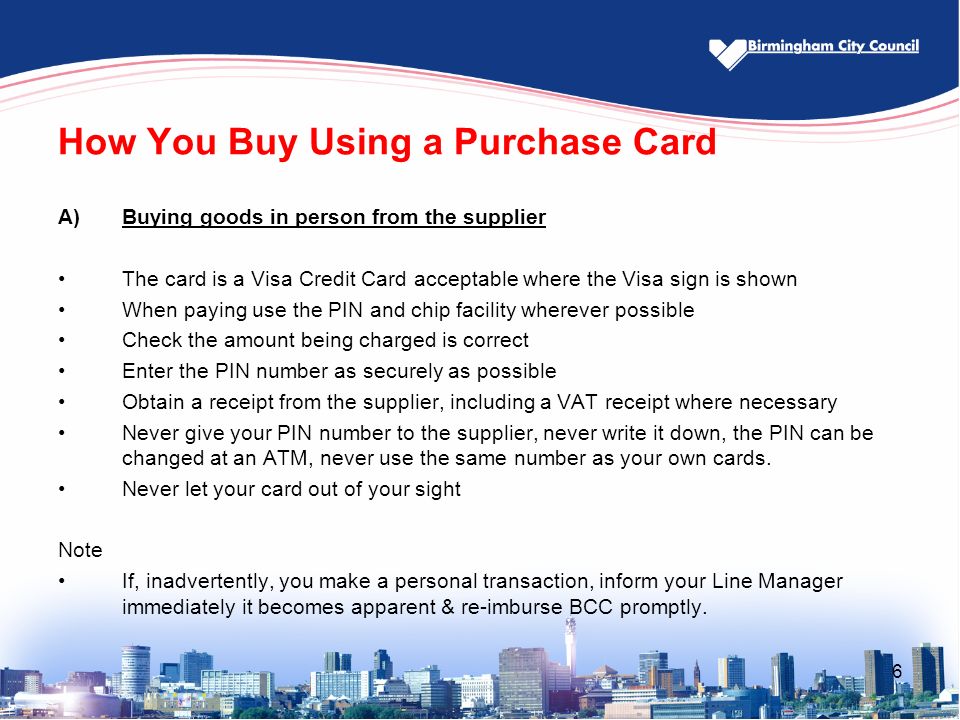 Birmingham City Council

How You Buy Using a Purchase Card

A) Buying goods in person from the supplier

• The card is a Visa Credit Card acceptable where the Visa sign is shown
• When paying use the PIN and chip facility wherever possible
• Check the amount being charged is correct
• Enter the PIN number as securely as possible
• Obtain a receipt from the supplier, including a VAT receipt where necessary
• Never give your PIN number to the supplier, never write it down, the PIN can be changed at an ATM, never use the same number as your own cards.
• Never let your card out of your sight

Note
• If, inadvertently, you make a personal transaction, inform your Line Manager immediately it becomes apparent & re-imburse BCC promptly.

6